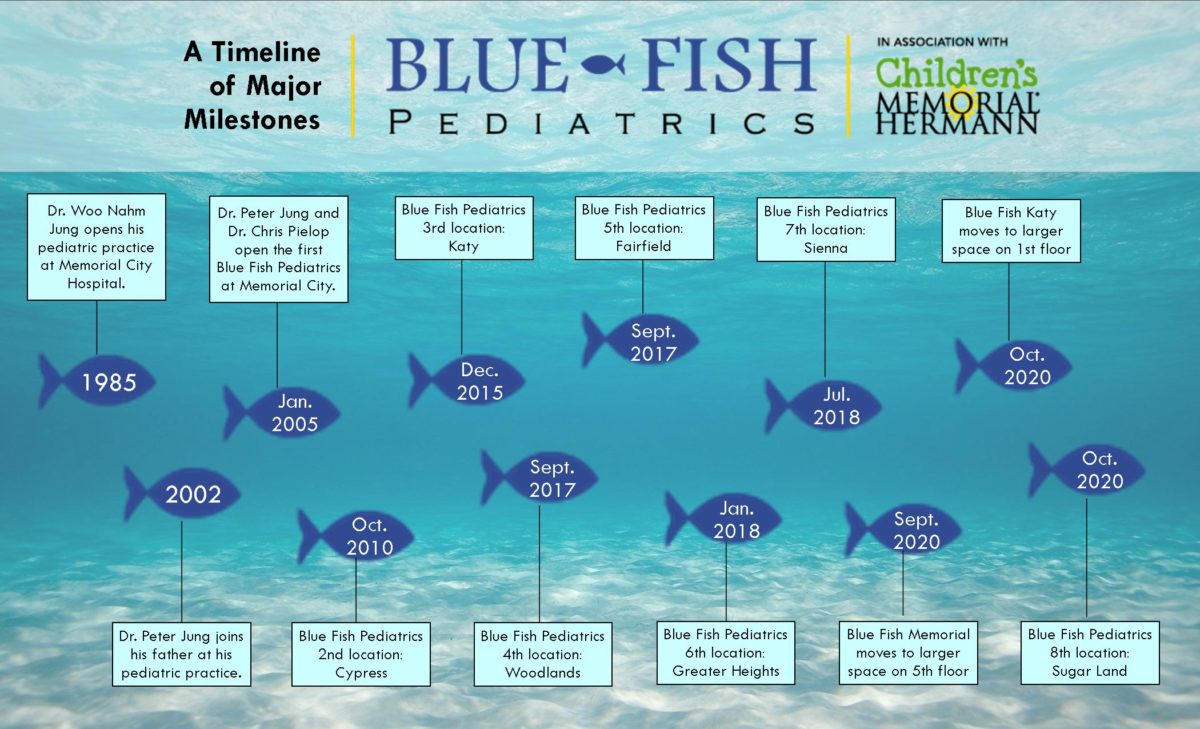 A Timeline of Major Milestones

BLUE FISH PEDIATRICS

IN ASSOCIATION WITH Children's MEMORIAL HERMANN

Dr. Woo Nahm Jung opens his pediatric practice at Memorial City Hospital.

1985

Dr. Peter Jung and Dr. Chris Pielop open the first Blue Fish Pediatrics at Memorial City.

Jan. 2005

Blue Fish Pediatrics 3rd location: Katy

Dec. 2015

Blue Fish Pediatrics 5th location: Fairfield

Sept. 2017

Blue Fish Pediatrics 7th location: Sienna

Jul. 2018

Blue Fish Katy moves to larger space on 1st floor

Oct. 2020

2002

Dr. Peter Jung joins his father at his pediatric practice.

Oct. 2010

Blue Fish Pediatrics 2nd location: Cypress

Sept. 2017

Blue Fish Pediatrics 4th location: Woodlands

Jan. 2018

Blue Fish Pediatrics 6th location: Greater Heights

Sept. 2020

Blue Fish Memorial moves to larger space on 5th floor

Oct. 2020

Blue Fish Pediatrics 8th location: Sugar Land